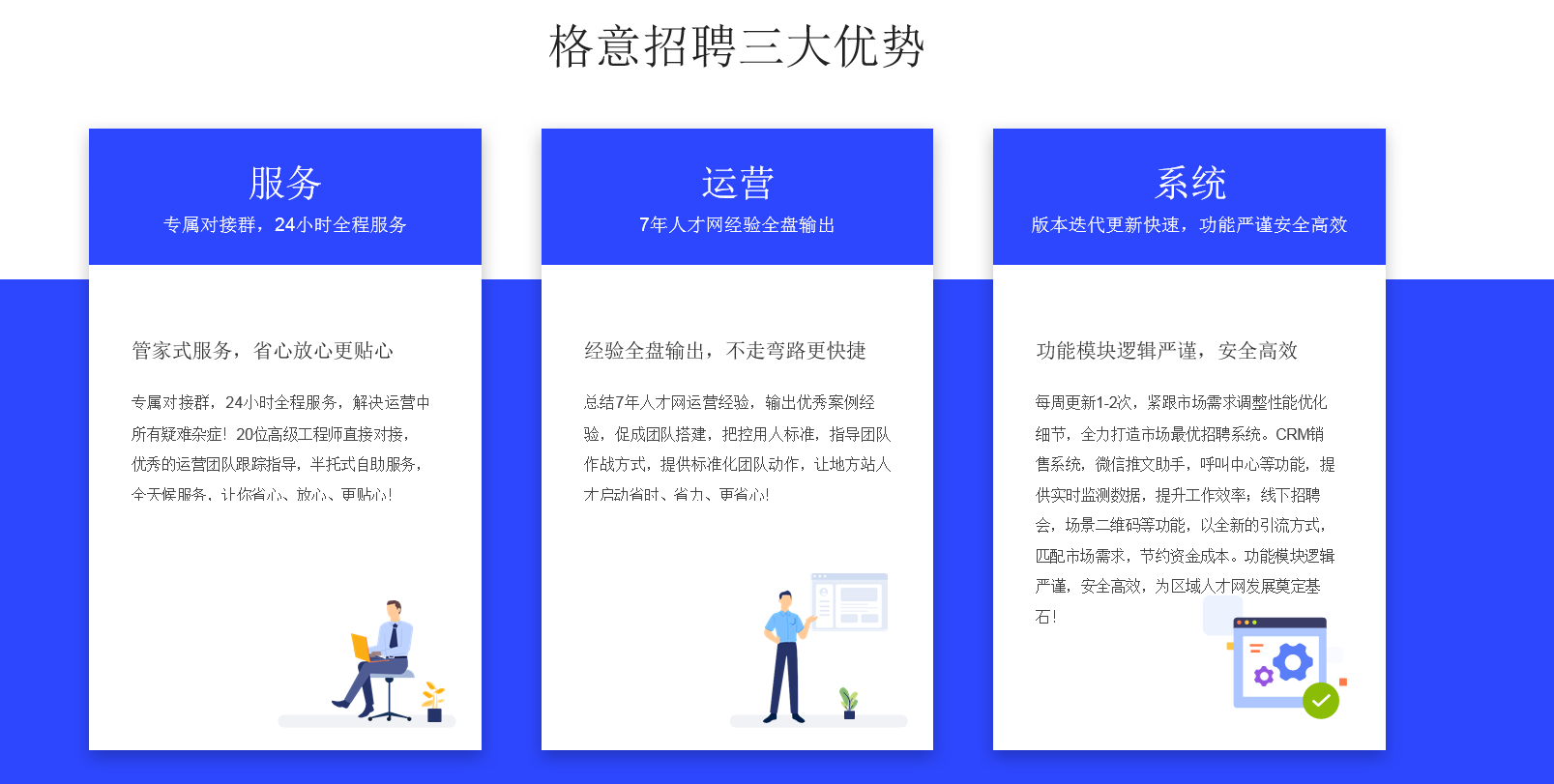 格意招聘三大优势

服务
专属对接群，24小时全程服务

管家式服务，省心放心更贴心

专属对接群，24小时全程服务，解决运营中所有疑难杂症！20位高级工程师直接对接，优秀的运营团队跟踪指导，半托式自助服务，全天候服务，让你省心、放心、更贴心！

运营
7年人才网经验全盘输出

经验全盘输出，不走弯路更快捷

总结7年人才网运营经验，输出优秀案例经验，促成团队搭建，把控用人标准，指导团队作战方式，提供标准化团队动作，让地方站人才启动省时、省力、更省心！

系统
版本迭代更新快速，功能严谨安全高效

功能模块逻辑严谨，安全高效

每周更新1-2次，紧跟市场需求调整性能优化细节，全力打造市场最优招聘系统。CRM销售系统，微信推文助手，呼叫中心等功能，提供实时监测数据，提升工作效率；线下招聘会，场景二维码等功能，以全新的引流方式，匹配市场需求，节约资金成本。功能模块逻辑严谨，安全高效，为区域人才网发展奠定基石！